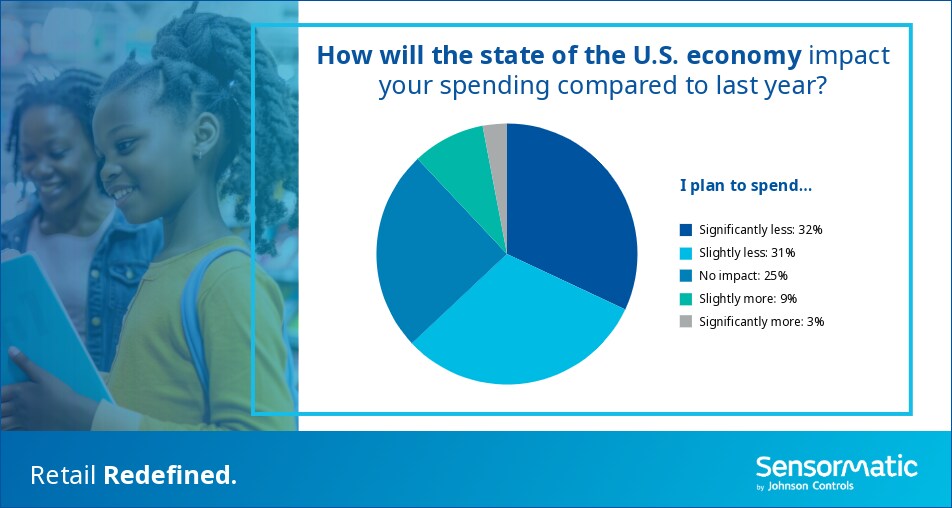 How will the state of the U.S. economy impact your spending compared to last year?

I plan to spend...

Significantly less: 32%
Slightly less: 31%
No impact: 25%
Slightly more: 9%
Significantly more: 3%

Retail Redefined.

Sensormatic
by Johnson Controls